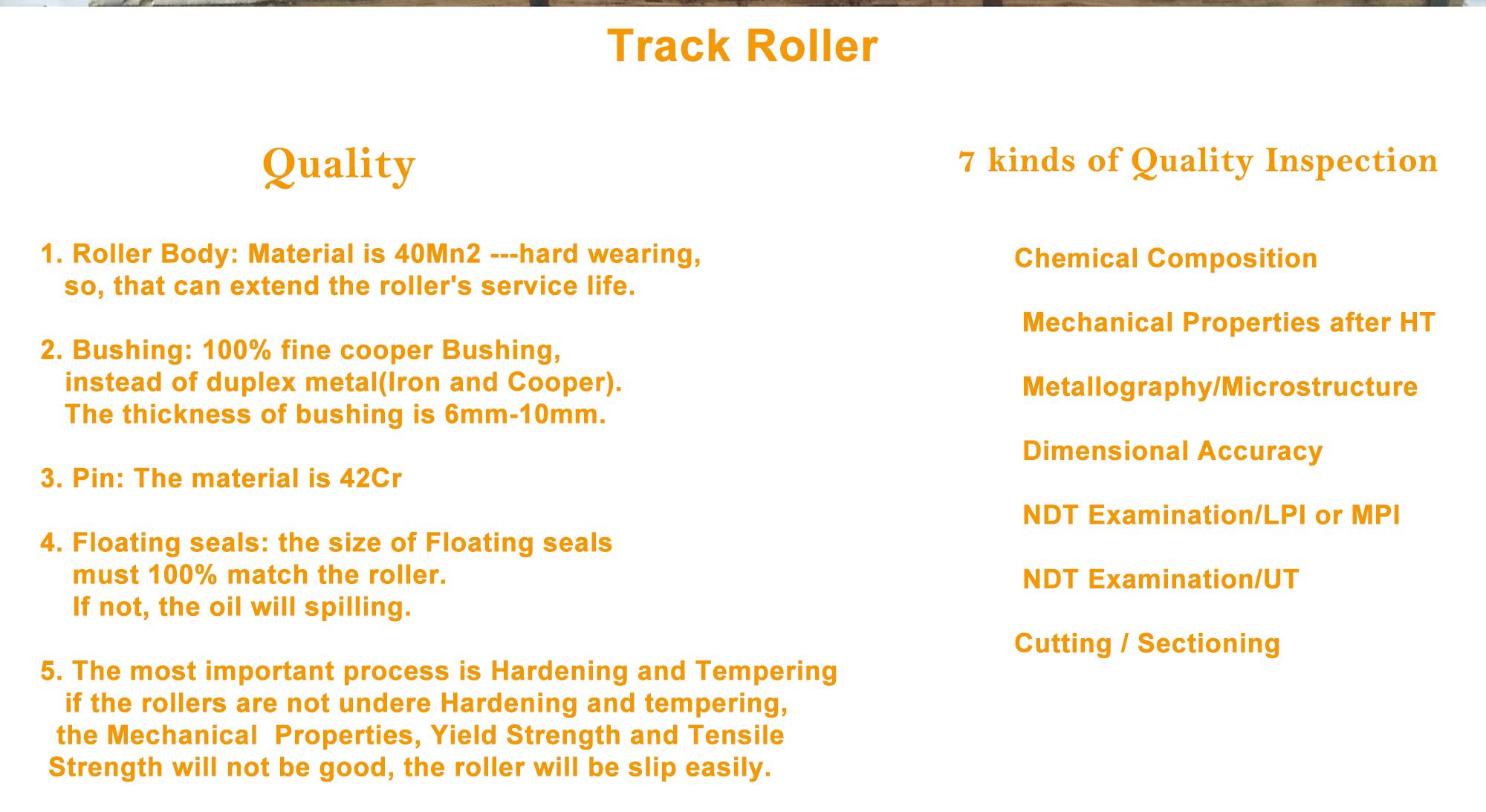 Track Roller

Quality

1. Roller Body: Material is 40Mn2 ---hard wearing, so, that can extend the roller's service life.

2. Bushing: 100% fine cooper Bushing, instead of duplex metal(Iron and Cooper). The thickness of bushing is 6mm-10mm.

3. Pin: The material is 42Cr

4. Floating seals: the size of Floating seals must 100% match the roller. If not, the oil will spilling.

5. The most important process is Hardening and Tempering if the rollers are not undere Hardening and tempering, the Mechanical Properties, Yield Strength and Tensile Strength will not be good, the roller will be slip easily.

7 kinds of Quality Inspection

Chemical Composition

Mechanical Properties after HT

Metallography/Microstructure

Dimensional Accuracy

NDT Examination/LPI or MPI

NDT Examination/UT

Cutting / Sectioning